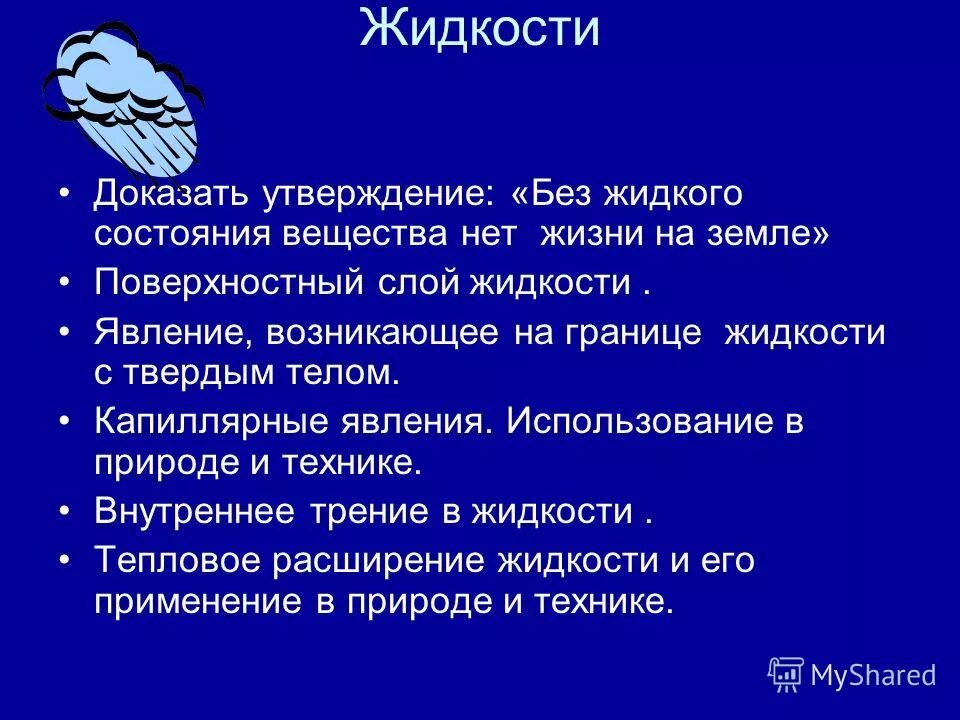 Жидкости

• Доказать утверждение: «Без жидкого состояния вещества нет жизни на земле»
• Поверхностный слой жидкости .
• Явление, возникающее на границе жидкости с твердым телом.
• Капиллярные явления. Использование в природе и технике.
• Внутреннее трение в жидкости .
• Тепловое расширение жидкости и его применение в природе и технике.

MyShared